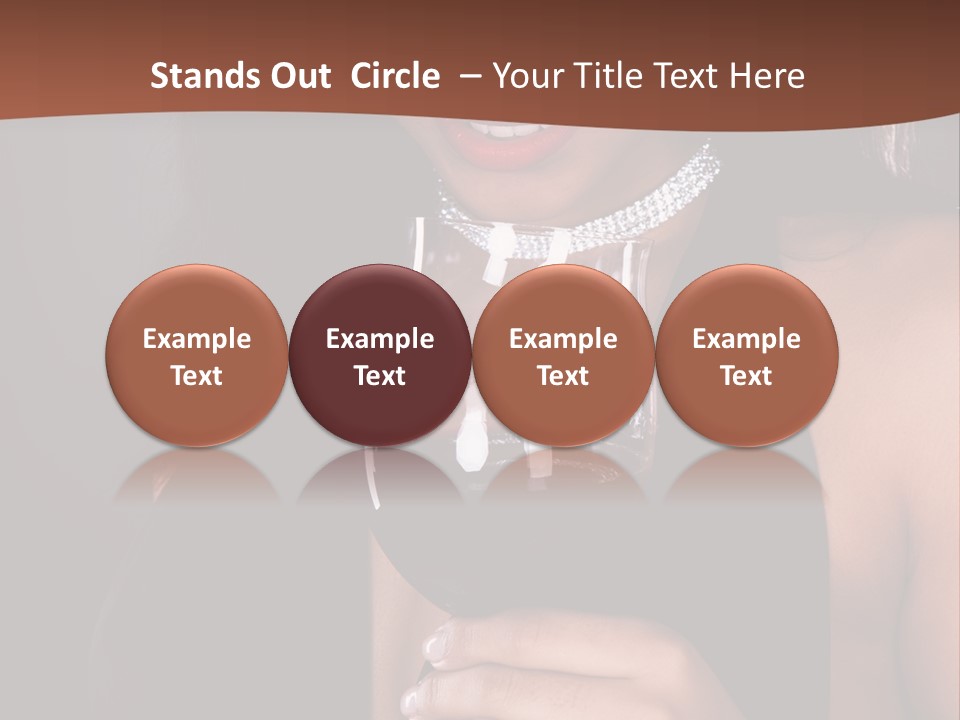 Stands Out Circle – Your Title Text Here

Example Text

Example Text

Example Text

Example Text